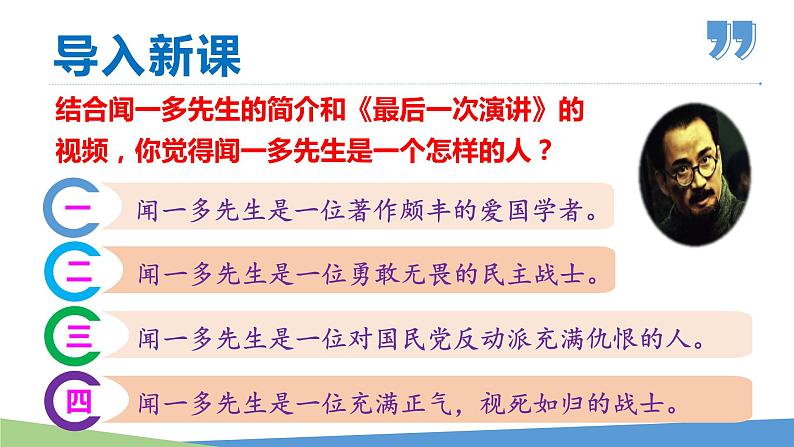 导入新课

结合闻一多先生的简介和《最后一次演讲》的视频，你觉得闻一多先生是一个怎样的人？

一 闻一多先生是一位著作颇丰的爱国学者。

二 闻一多先生是一位勇敢无畏的民主战士。

三 闻一多先生是一位对国民党反动派充满仇恨的人。

四 闻一多先生是一位充满正气，视死如归的战士。